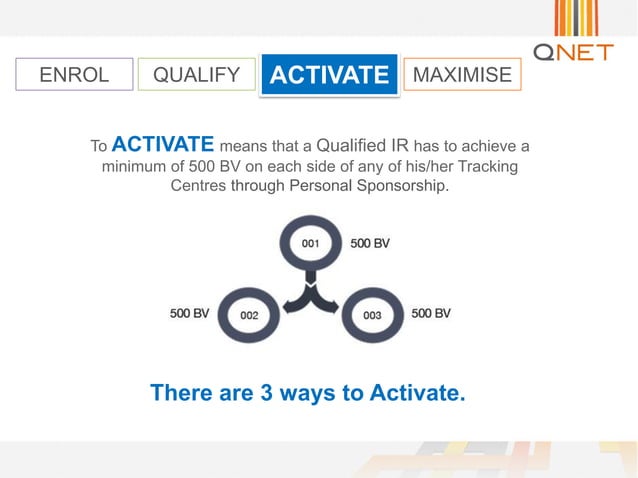 QNET

ENROL QUALIFY ACTIVATE MAXIMISE

To ACTIVATE means that a Qualified IR has to achieve a minimum of 500 BV on each side of any of his/her Tracking Centres through Personal Sponsorship.

001 500 BV

500 BV 002

003 500 BV

There are 3 ways to Activate.